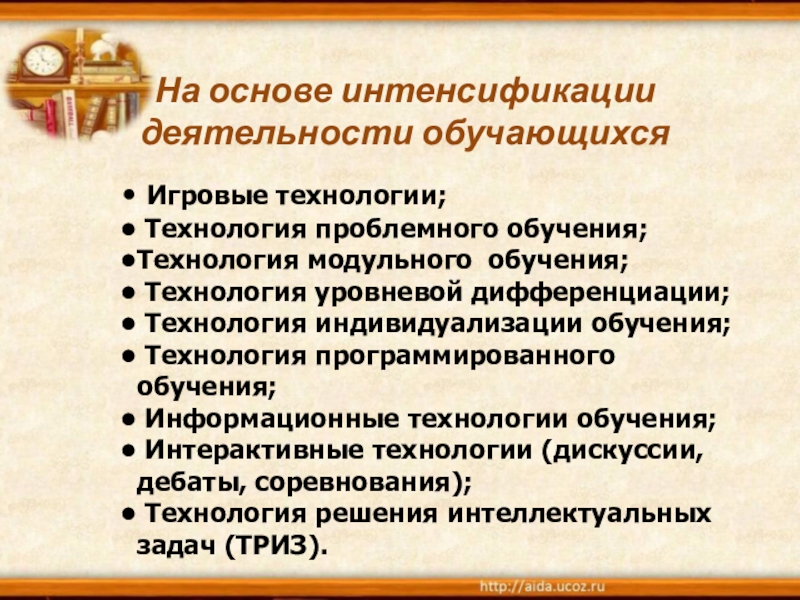 На основе интенсификации деятельности обучающихся

• Игровые технологии;
• Технология проблемного обучения;
•Технология модульного обучения;
• Технология уровневой дифференциации;
• Технология индивидуализации обучения;
• Технология программированного обучения;
• Информационные технологии обучения;
• Интерактивные технологии (дискуссии, дебаты, соревнования);
• Технология решения интеллектуальных задач (ТРИЗ).

http://aida.ucoz.ru